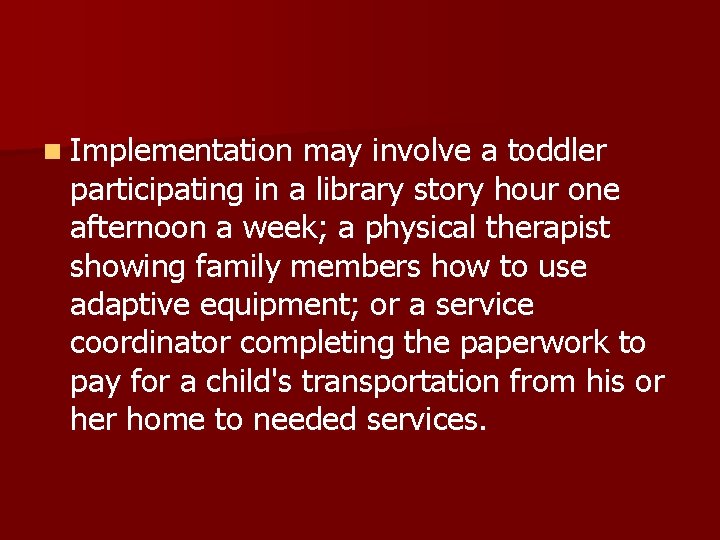 Implementation may involve a toddler participating in a library story hour one afternoon a week; a physical therapist showing family members how to use adaptive equipment; or a service coordinator completing the paperwork to pay for a child's transportation from his or her home to needed services.